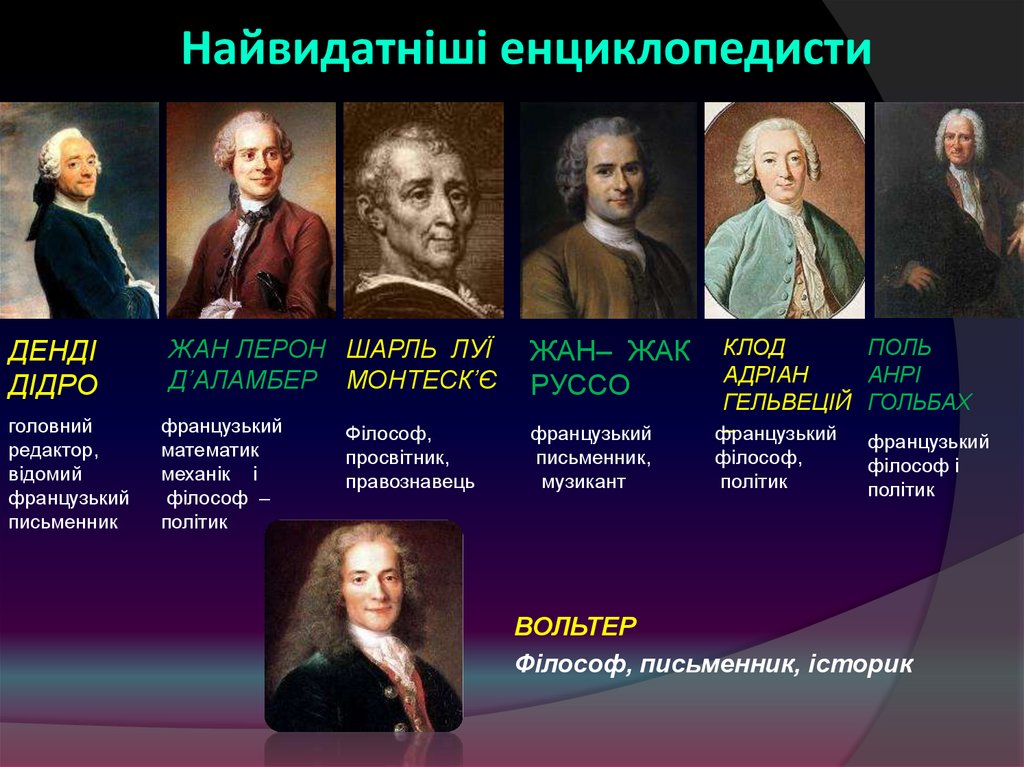 Найвидатніші енциклопедисти

ДЕНДІ ДІДРО

головний редактор, відомий французький письменник

ЖАН ЛЕРОН Д'АЛАМБЕР

французький математик механік і філософ – політик

ШАРЛЬ ЛУЇ МОНТЕСК'Є

Філософ, просвітник, правознавець

ЖАН– ЖАК РУССО

французький письменник, музикант

КЛОД АДРІАН ГЕЛЬВЕЦІЙ

французький філософ, політик

ПОЛЬ АНРІ ГОЛЬБАХ

французький філософ і політик

ВОЛЬТЕР

Філософ, письменник, історик